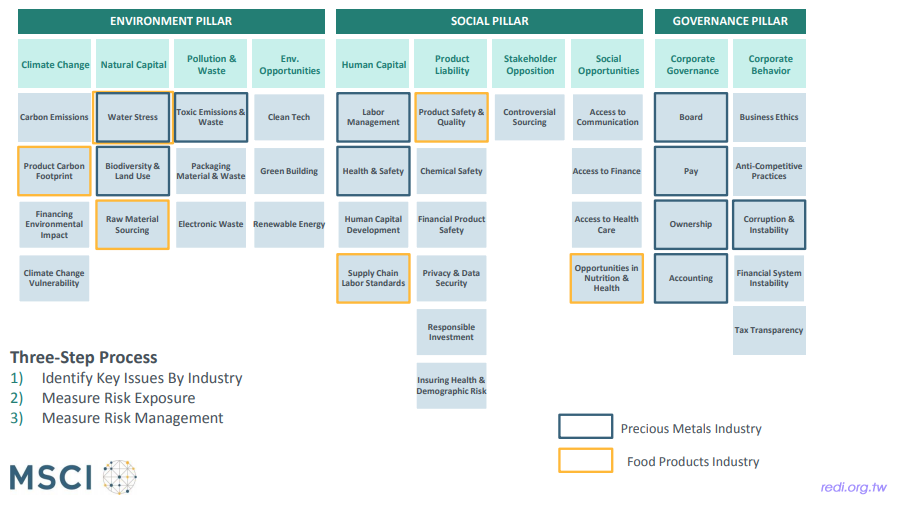 ENVIRONMENT PILLAR

Climate Change

Carbon Emissions

Product Carbon Footprint

Financing Environmental Impact

Climate Change Vulnerability

Natural Capital

Water Stress

Biodiversity & Land Use

Raw Material Sourcing

Pollution & Waste

Toxic Emissions & Waste

Packaging Material & Waste

Electronic Waste

Env. Opportunities

Clean Tech

Green Building

Renewable Energy

SOCIAL PILLAR

Human Capital

Labor Management

Health & Safety

Human Capital Development

Supply Chain Labor Standards

Product Liability

Product Safety & Quality

Chemical Safety

Financial Product Safety

Privacy & Data Security

Responsible Investment

Insuring Health & Demographic Risk

Stakeholder Opposition

Controversial Sourcing

Social Opportunities

Access to Communication

Access to Finance

Access to Health Care

Opportunities in Nutrition & Health

GOVERNANCE PILLAR

Corporate Governance

Board

Pay

Ownership

Accounting

Corporate Behavior

Business Ethics

Anti-Competitive Practices

Corruption & Instability

Financial System Instability

Tax Transparency

Three-Step Process
1) Identify Key Issues By Industry
2) Measure Risk Exposure
3) Measure Risk Management

Precious Metals Industry

Food Products Industry

MSCI

redi.org.tw